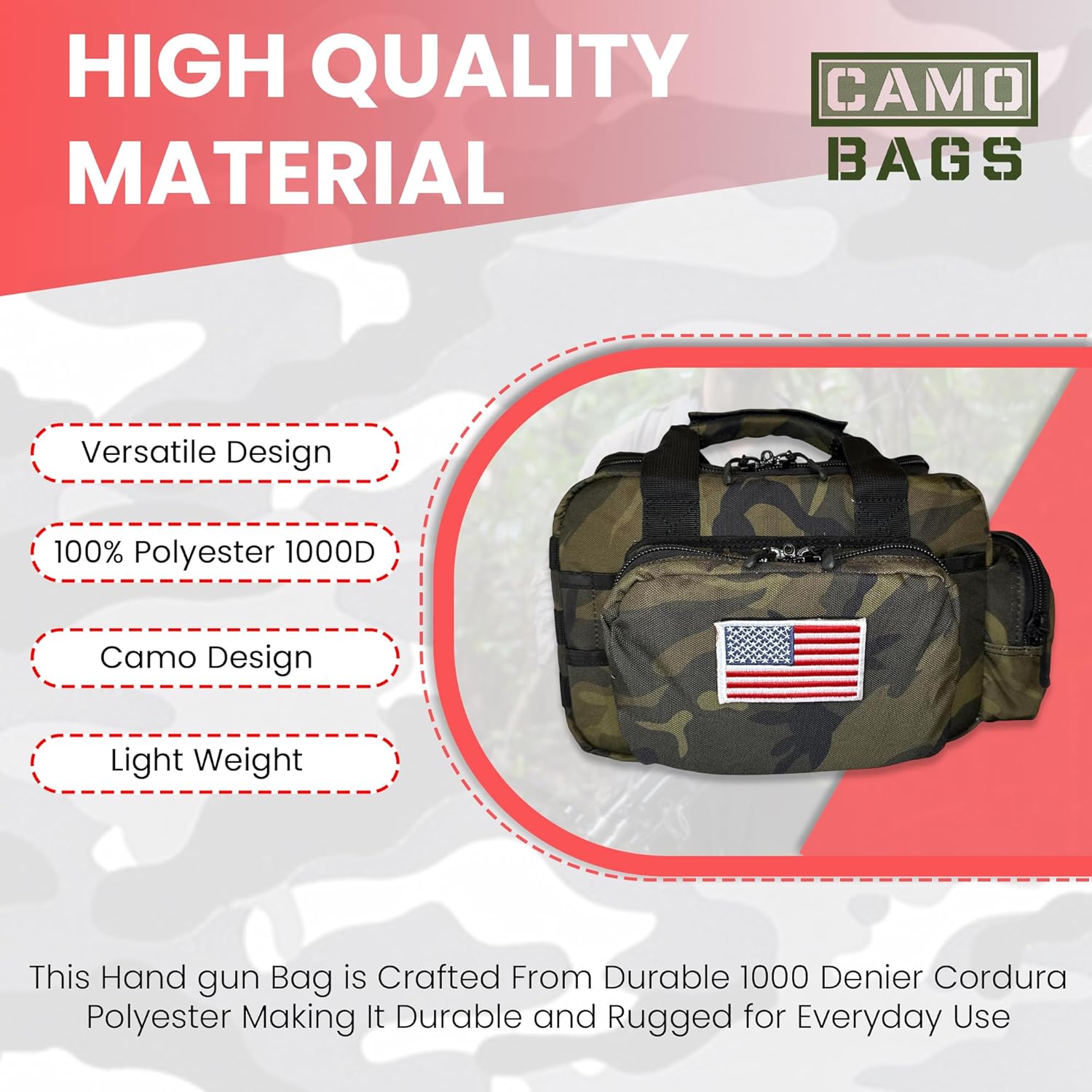 HIGH QUALITY MATERIAL

CAMO BAGS

Versatile Design

100% Polyester 1000D

Camo Design

Light Weight

This Hand gun Bag is Crafted From Durable 1000 Denier Cordura Polyester Making It Durable and Rugged for Everyday Use